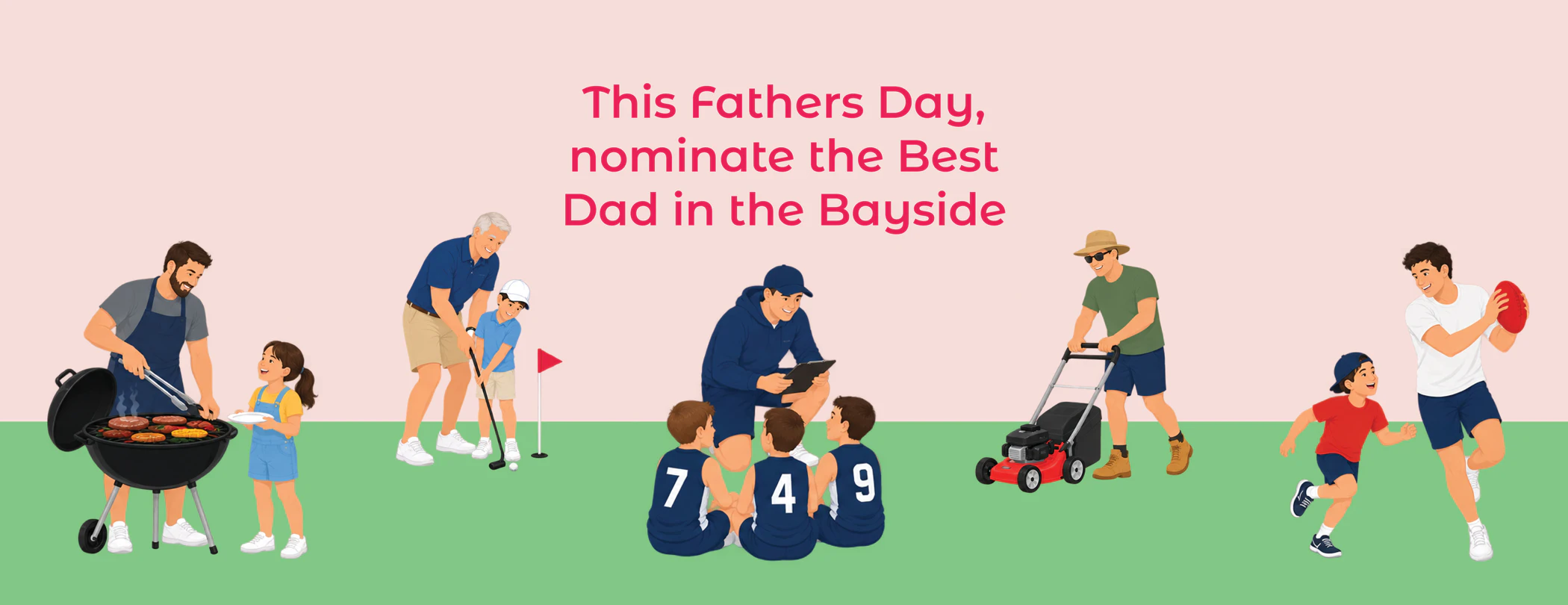 This Fathers Day, nominate the Best Dad in the Bayside

7 4 9